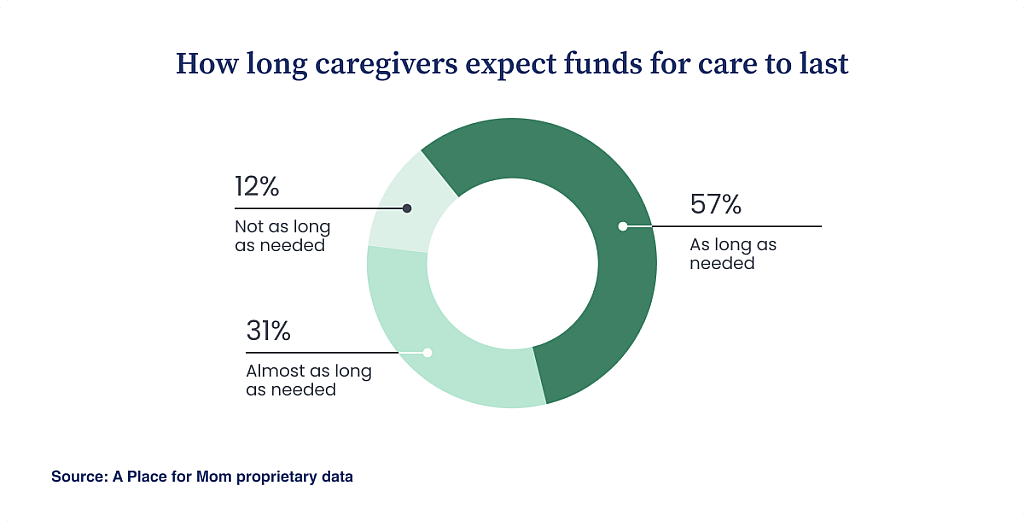 How long caregivers expect funds for care to last

12%
Not as long as needed

57%
As long as needed

31%
Almost as long as needed

Source: A Place for Mom proprietary data